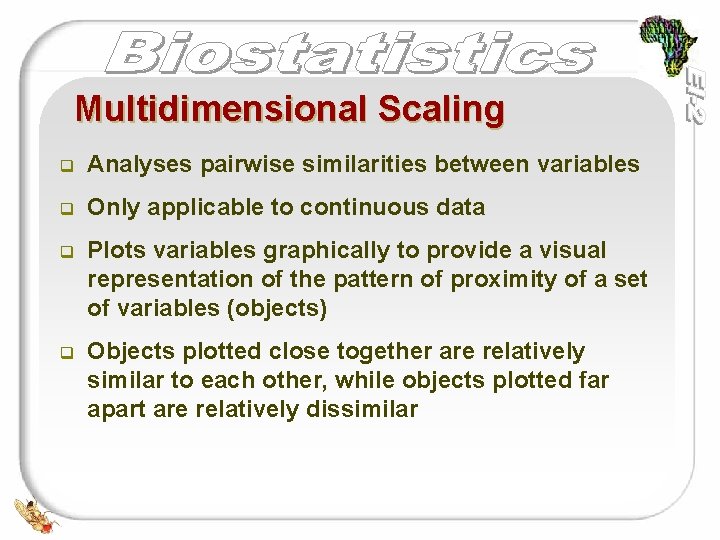 Biostatistics

EI-2

Multidimensional Scaling

☐ Analyses pairwise similarities between variables

☐ Only applicable to continuous data

☐ Plots variables graphically to provide a visual representation of the pattern of proximity of a set of variables (objects)

☐ Objects plotted close together are relatively similar to each other, while objects plotted far apart are relatively dissimilar